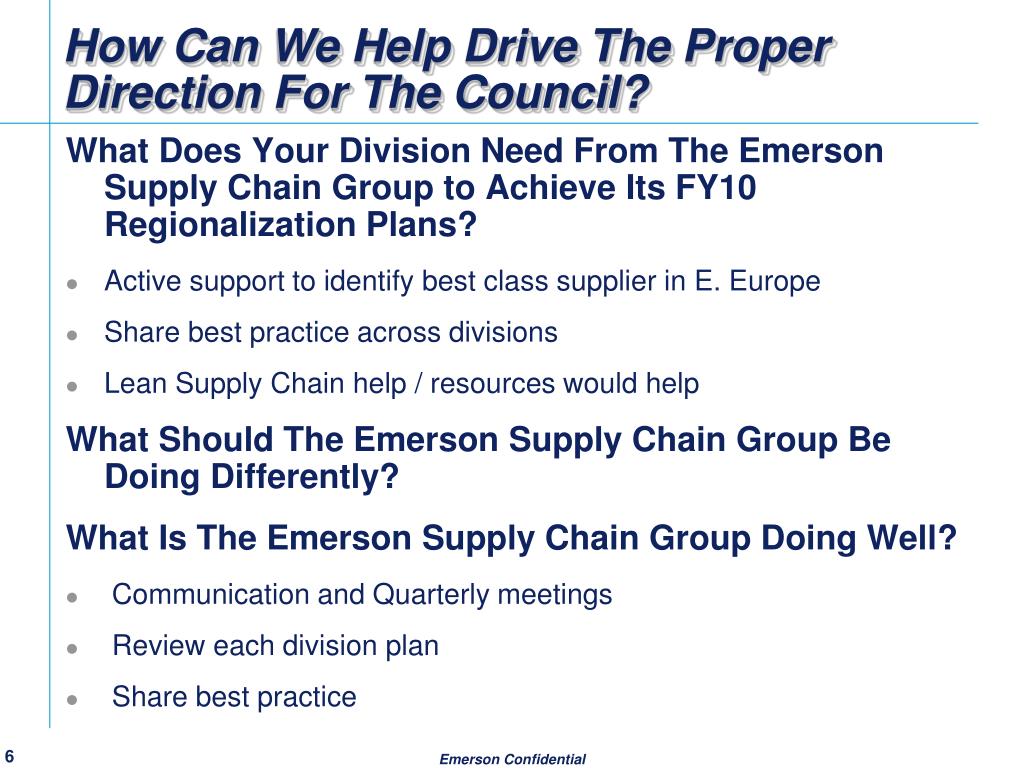 How Can We Help Drive The Proper Direction For The Council?

What Does Your Division Need From The Emerson Supply Chain Group to Achieve Its FY10 Regionalization Plans?

- Active support to identify best class supplier in E. Europe
- Share best practice across divisions
- Lean Supply Chain help / resources would help

What Should The Emerson Supply Chain Group Be Doing Differently?

What Is The Emerson Supply Chain Group Doing Well?

- Communication and Quarterly meetings
- Review each division plan
- Share best practice

6

Emerson Confidential